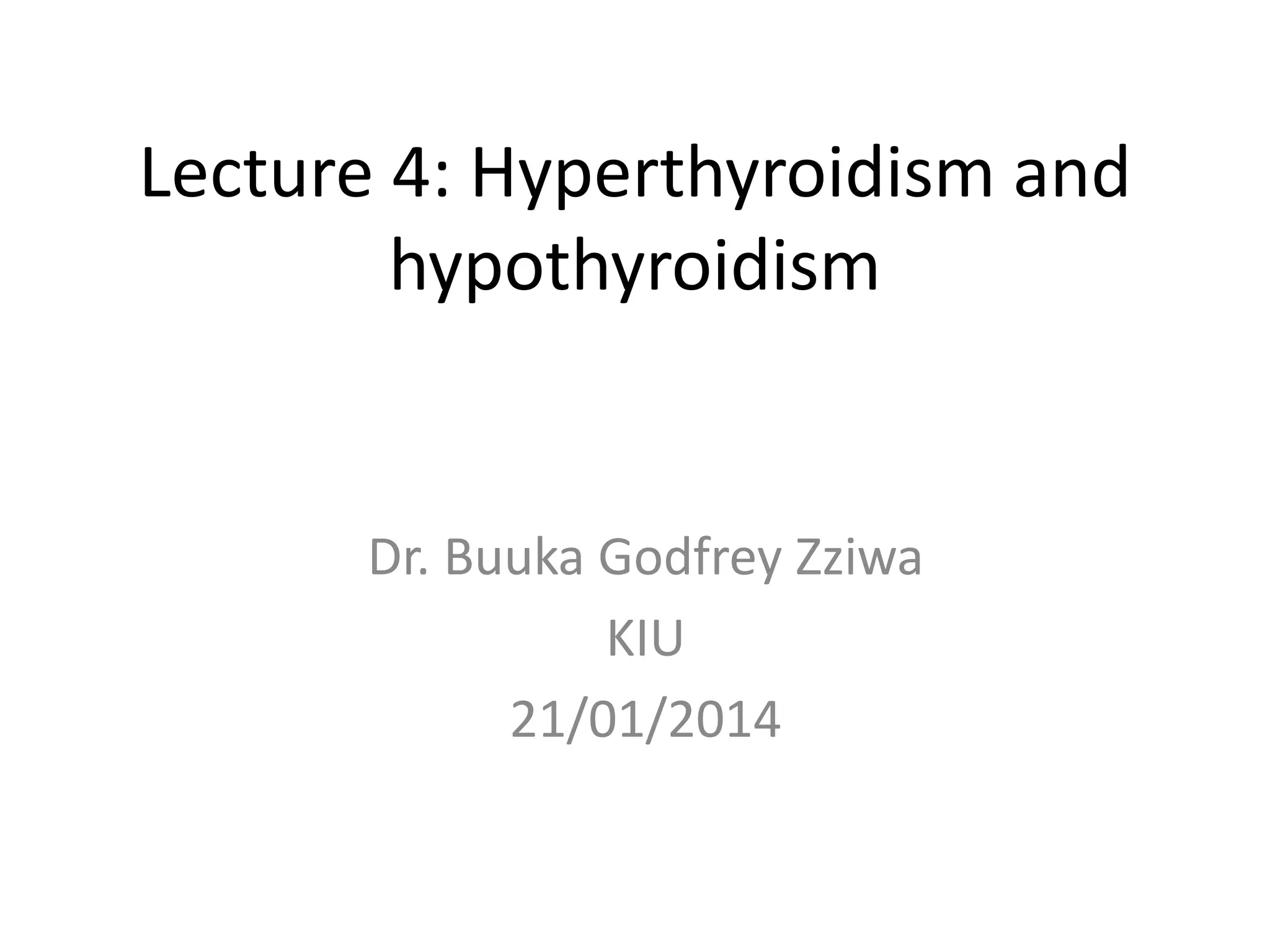 Lecture 4: Hyperthyroidism and hypothyroidism

Dr. Buuka Godfrey Zziwa
KIU
21/01/2014